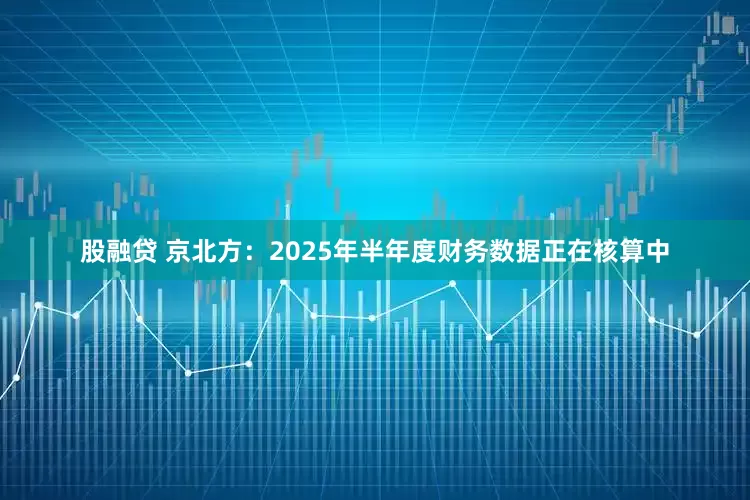 股融贷 京北方：2025年半年度财务数据正在核算中